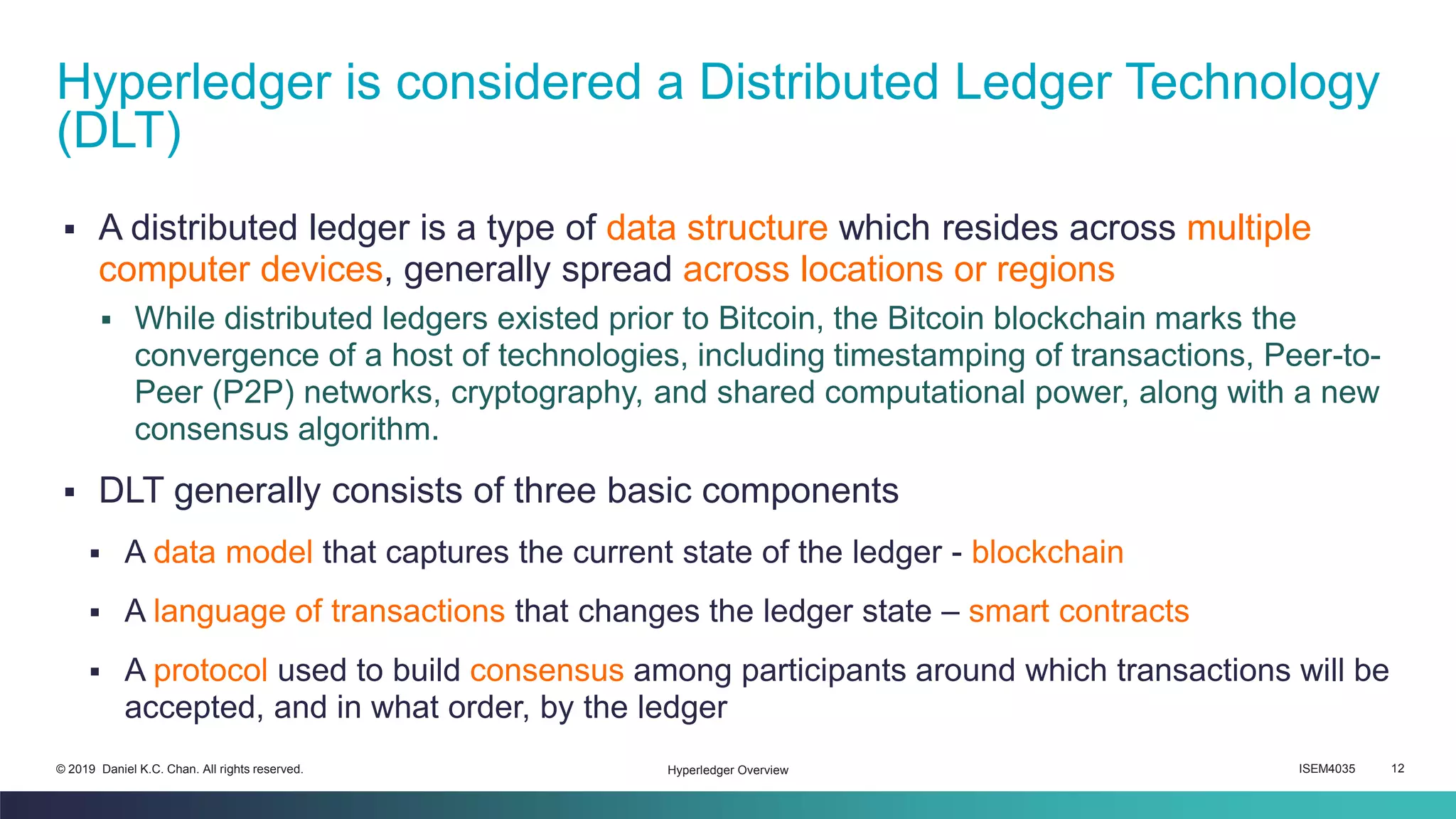 Hyperledger is considered a Distributed Ledger Technology (DLT)

▪ A distributed ledger is a type of data structure which resides across multiple computer devices, generally spread across locations or regions

▪ While distributed ledgers existed prior to Bitcoin, the Bitcoin blockchain marks the convergence of a host of technologies, including timestamping of transactions, Peer-to-Peer (P2P) networks, cryptography, and shared computational power, along with a new consensus algorithm.

▪ DLT generally consists of three basic components

▪ A data model that captures the current state of the ledger - blockchain

▪ A language of transactions that changes the ledger state – smart contracts

▪ A protocol used to build consensus among participants around which transactions will be accepted, and in what order, by the ledger

© 2019 Daniel K.C. Chan. All rights reserved.

Hyperledger Overview

ISEM4035

12